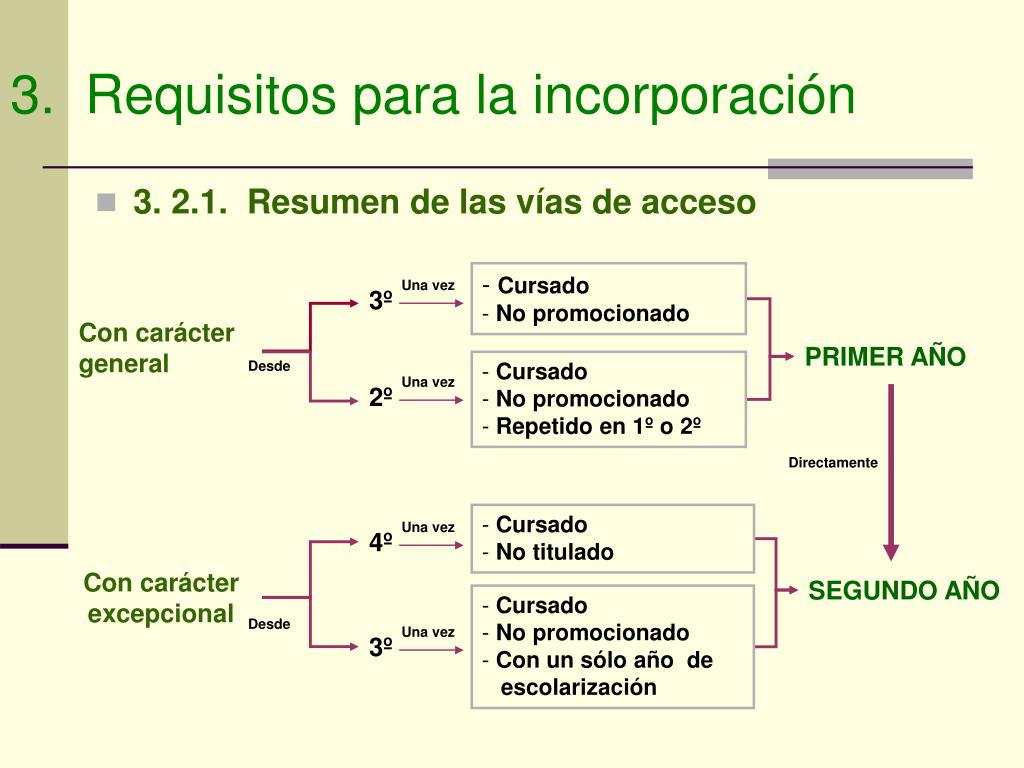 3. Requisitos para la incorporación

3. 2.1. Resumen de las vías de acceso

Con carácter general

Desde

3º Una vez

- Cursado
- No promocionado

2º Una vez

- Cursado
- No promocionado
- Repetido en 1º o 2º

PRIMER AÑO

Directamente

Con carácter excepcional

Desde

4º Una vez

- Cursado
- No titulado

3º Una vez

- Cursado
- No promocionado
- Con un sólo año de escolarización

SEGUNDO AÑO